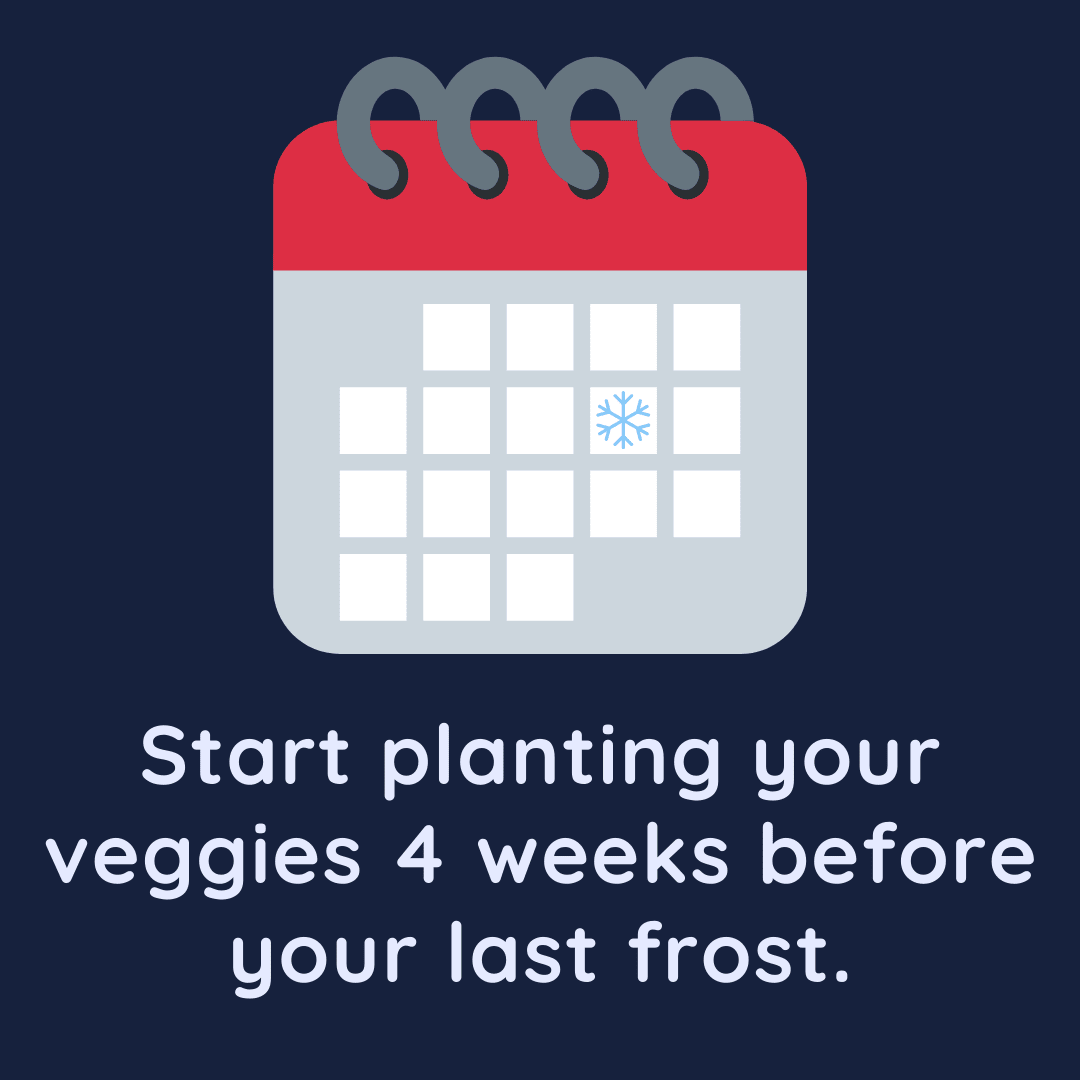 Start planting your veggies 4 weeks before your last frost.